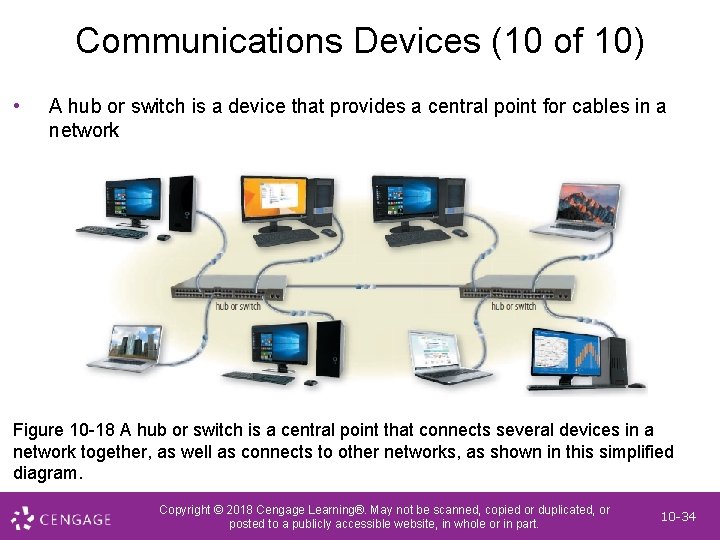 Communications Devices (10 of 10)

• A hub or switch is a device that provides a central point for cables in a network

hub or switch

hub or switch

Figure 10-18 A hub or switch is a central point that connects several devices in a network together, as well as connects to other networks, as shown in this simplified diagram.

CENGAGE

Copyright © 2018 Cengage Learning®. May not be scanned, copied or duplicated, or posted to a publicly accessible website, in whole or in part.

10-34